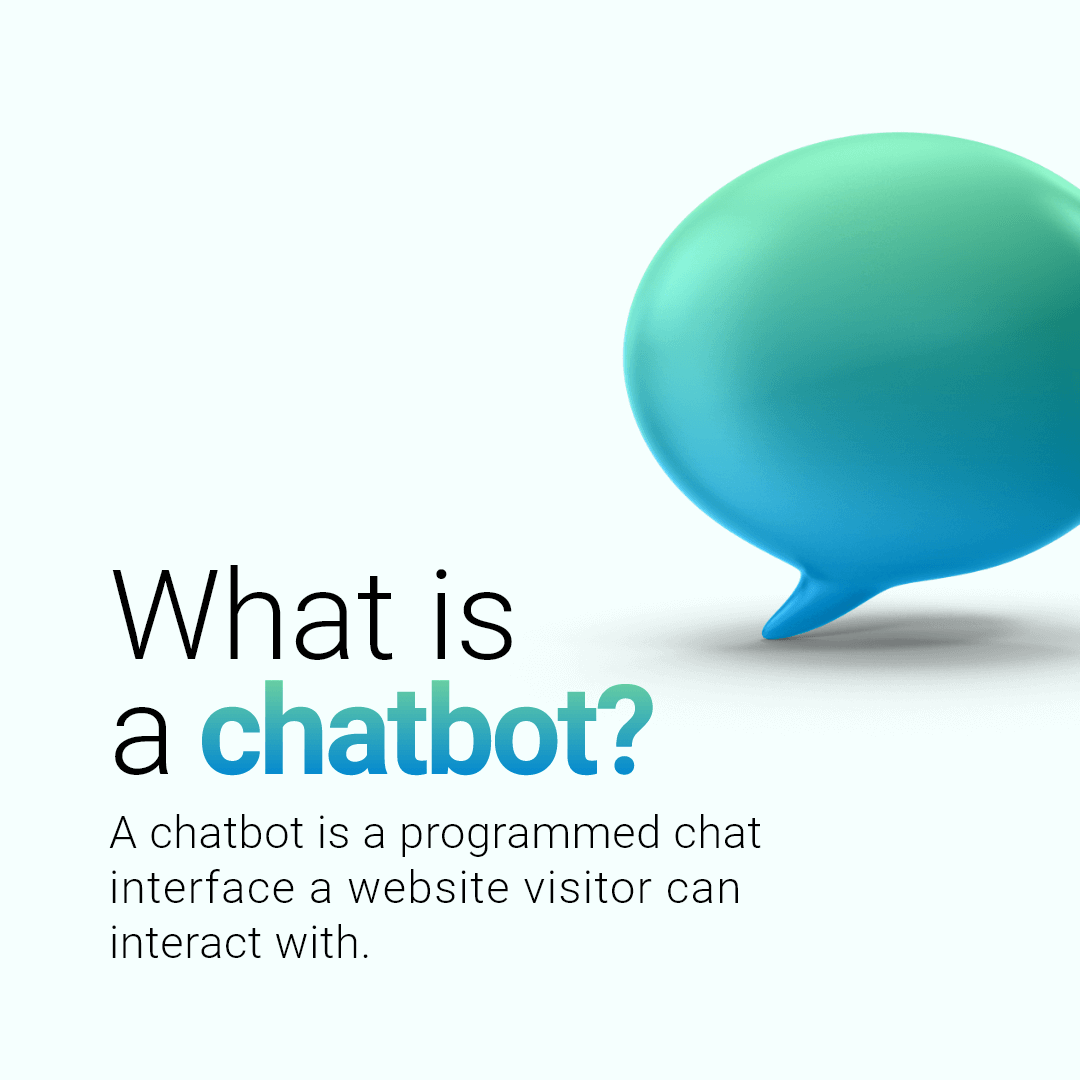 What is a chatbot?

A chatbot is a programmed chat interface a website visitor can interact with.